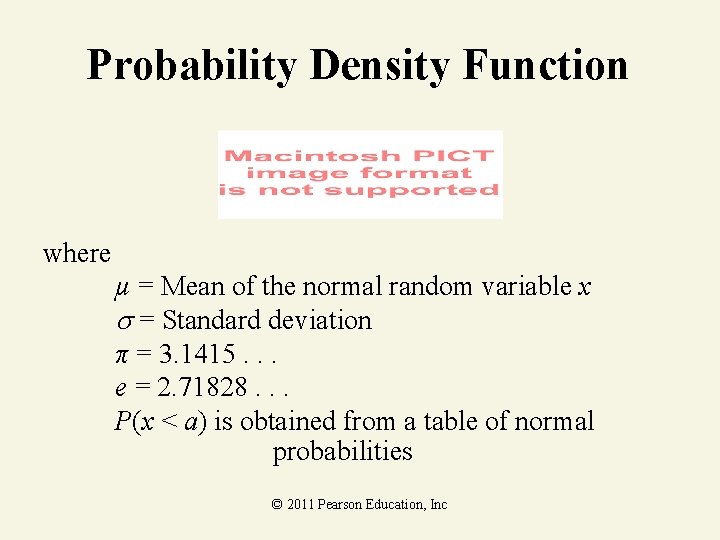 Probability Density Function

Macintosh PICT image format is not supported

where

$\mu$ = Mean of the normal random variable $x$

$\sigma$ = Standard deviation

$\pi$ = 3.1415 . . .

$e$ = 2.71828 . . .

$P(x < a)$ is obtained from a table of normal probabilities

© 2011 Pearson Education, Inc